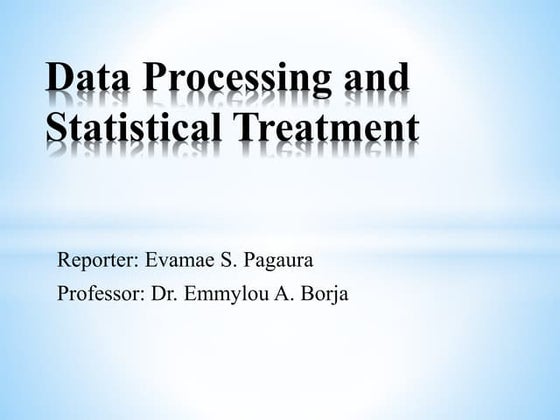 Data Processing and Statistical Treatment

Reporter: Evamae S. Pagaura
Professor: Dr. Emmylou A. Borja